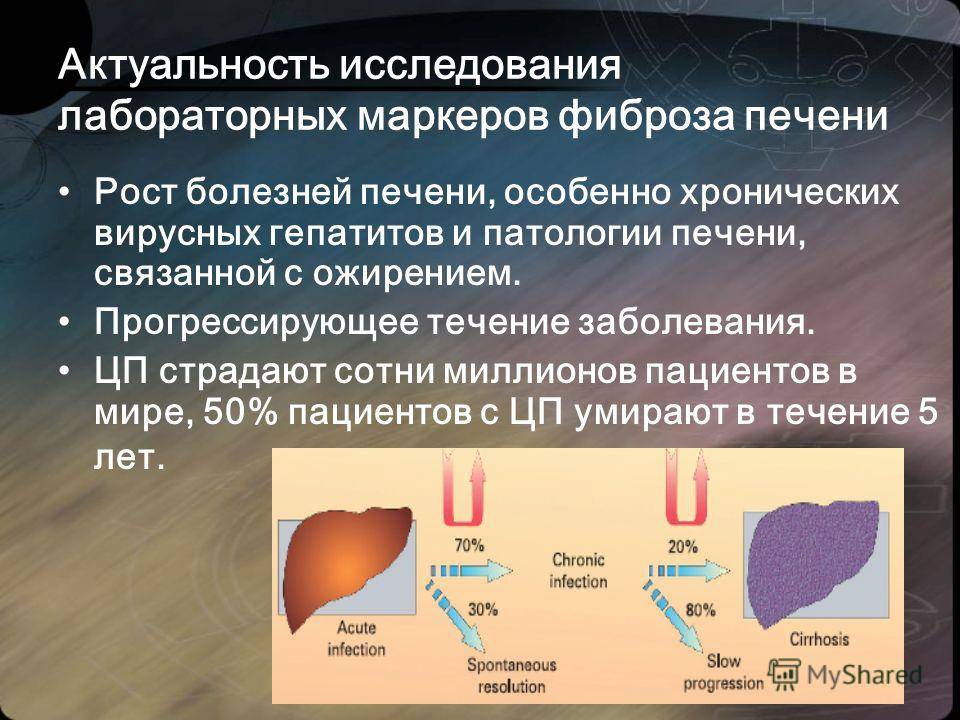 Актуальность исследования лабораторных маркеров фиброза печени

• Рост болезней печени, особенно хронических вирусных гепатитов и патологии печени, связанной с ожирением.
• Прогрессирующее течение заболевания.
• ЦП страдают сотни миллионов пациентов в мире, 50% пациентов с ЦП умирают в течение 5 лет.

Acute infection
70%
30%
Spontaneous resolution
Chronic infection
20%
80%
Slow progression
Cirrhosis

MyShared